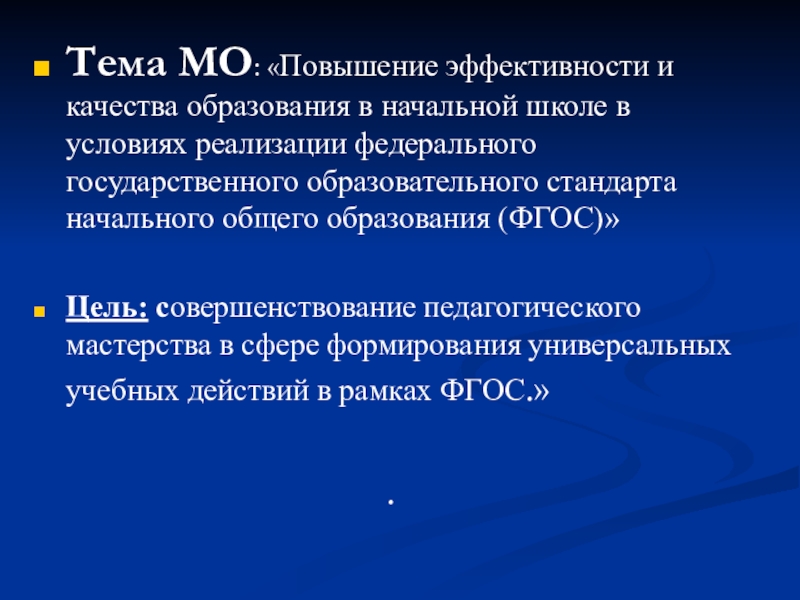 Тема МО: «Повышение эффективности и качества образования в начальной школе в условиях реализации федерального государственного образовательного стандарта начального общего образования (ФГОС)»

Цель: совершенствование педагогического мастерства в сфере формирования универсальных учебных действий в рамках ФГОС.»

.